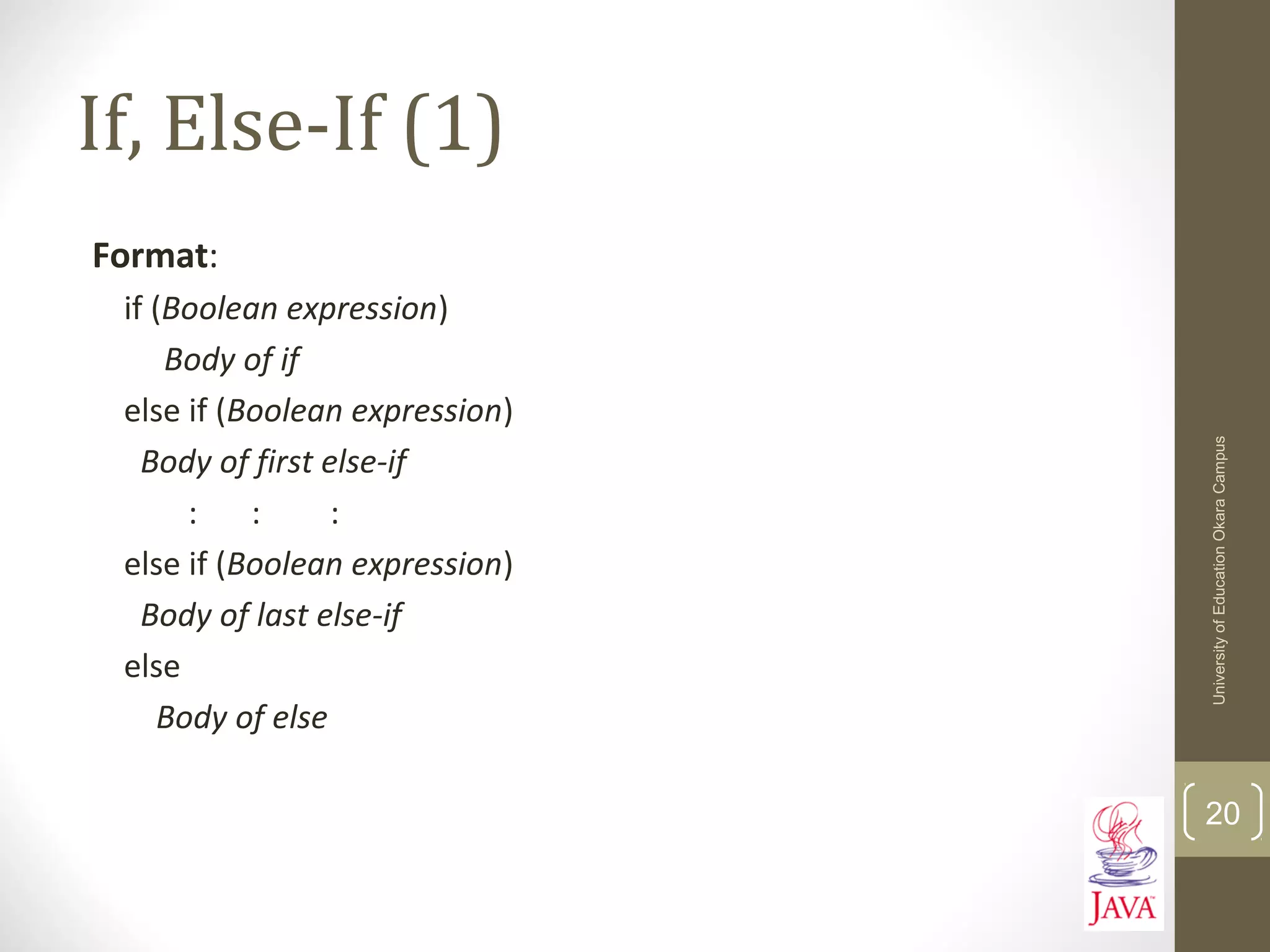 If, Else-If (1)

Format:

if (Boolean expression)

Body of if

else if (Boolean expression)

Body of first else-if

:   :   :

else if (Boolean expression)

Body of last else-if

else

Body of else

University of Education Okara Campus

20

JAVA